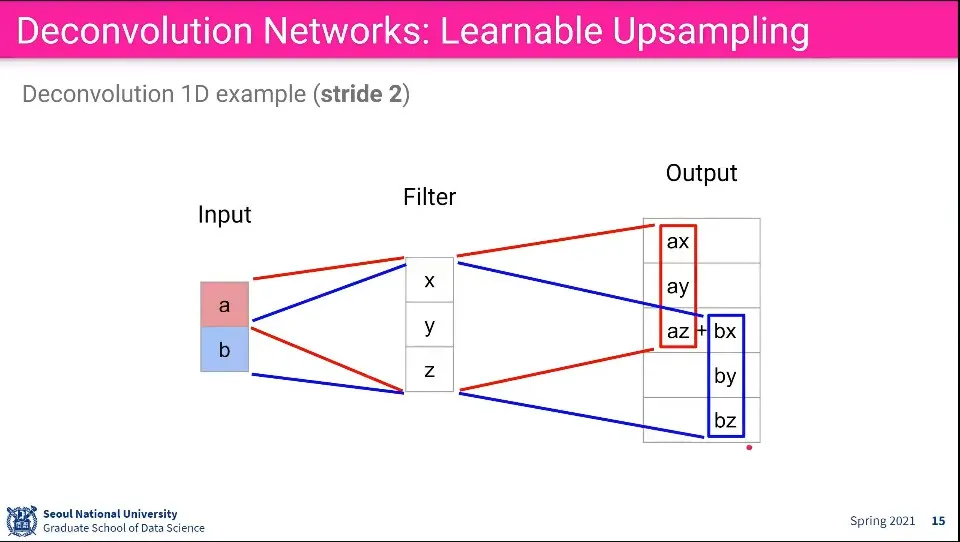 Deconvolution Networks: Learnable Upsampling

Deconvolution 1D example (**stride 2**)

Input

a

b

Filter

x

y

z

Output

ax

ay

az + bx

by

bz

Seoul National University
Graduate School of Data Science

Spring 2021 15